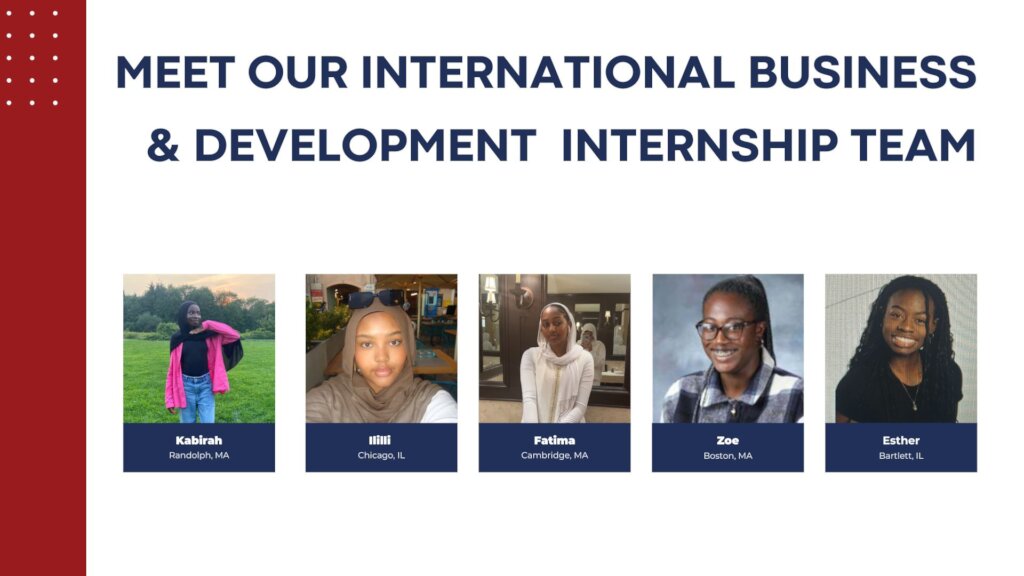 MEET OUR INTERNATIONAL BUSINESS & DEVELOPMENT INTERNSHIP TEAM

Kabirah
Randolph, MA

Ililli
Chicago, IL

Fatima
Cambridge, MA

Zoe
Boston, MA

Esther
Bartlett, IL